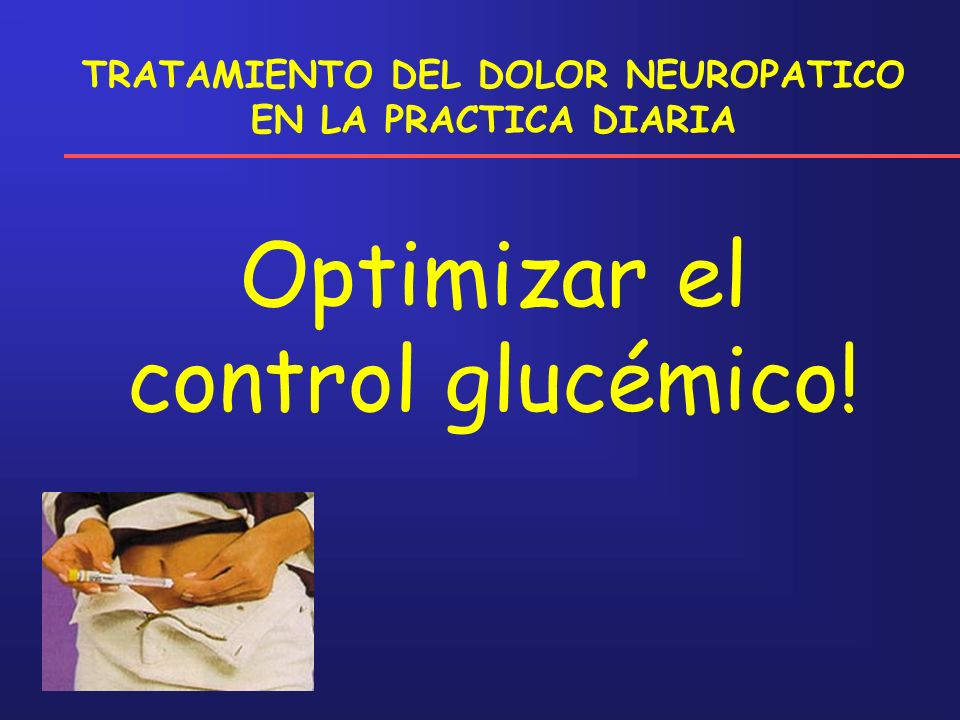 TRATAMIENTO DEL DOLOR NEUROPATICO EN LA PRACTICA DIARIA

Optimizar el control glucémico!